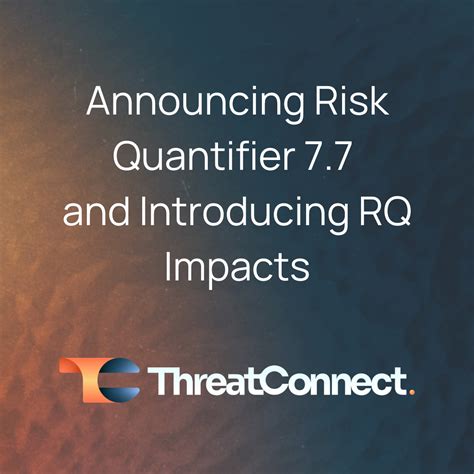 Announcing Risk Quantifier 7.7 and Introducing RQ Impacts

ThreatConnect.